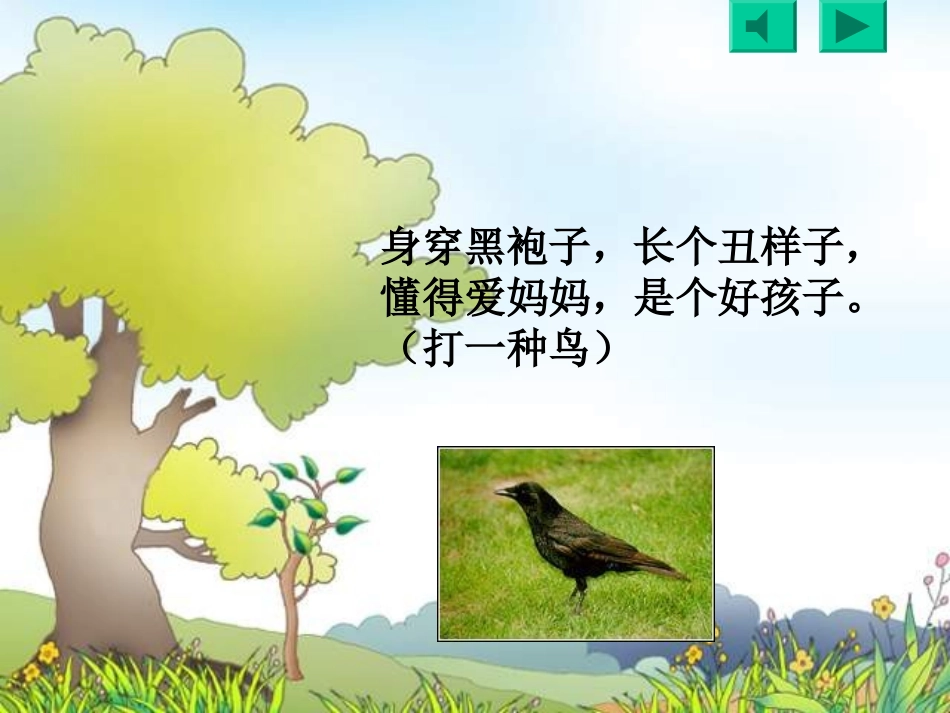 身穿黑袍子，长个丑样子，
懂得爱妈妈，是个好孩子。
（打一种鸟）